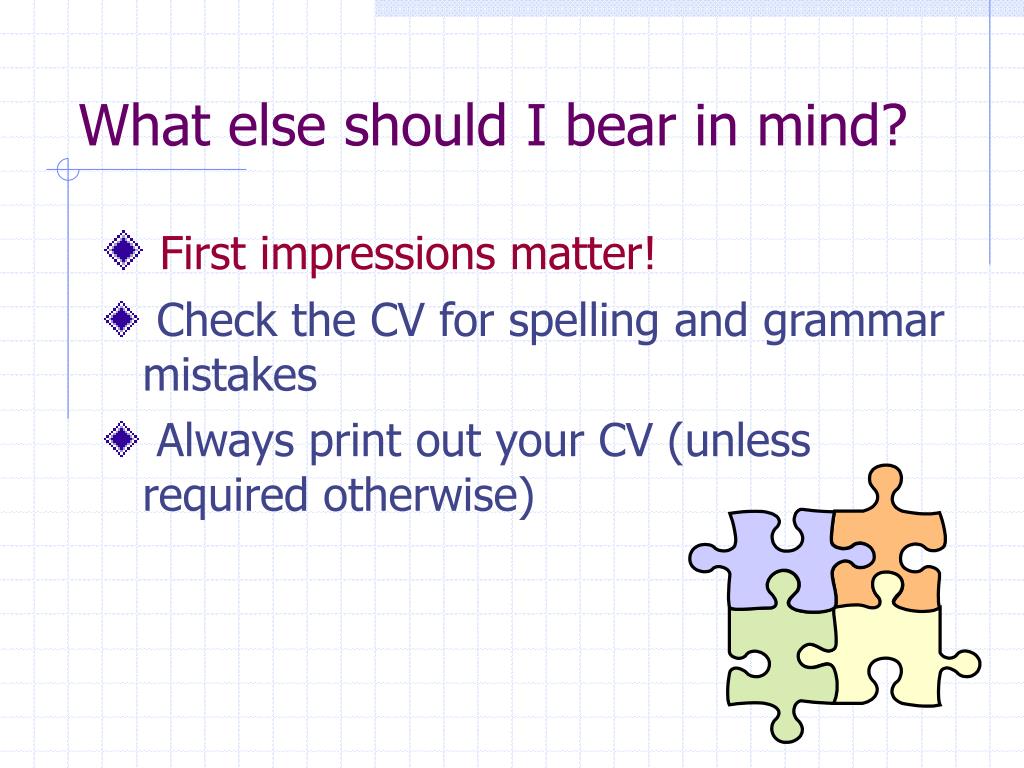 What else should I bear in mind?

First impressions matter!

Check the CV for spelling and grammar mistakes

Always print out your CV (unless required otherwise)